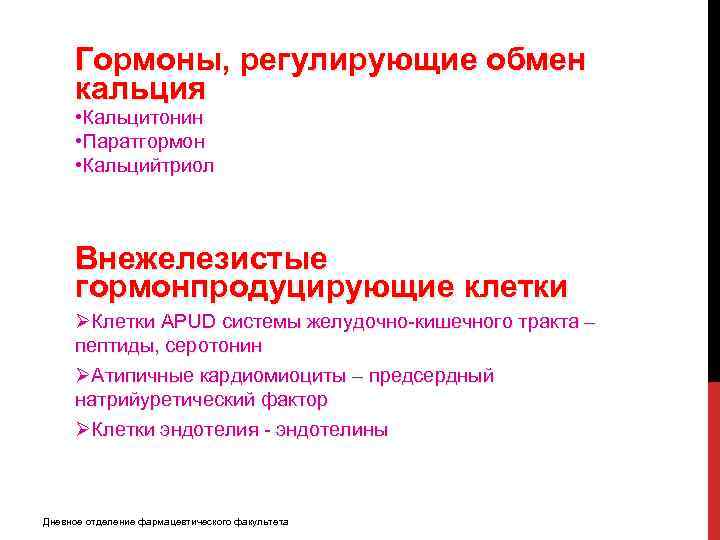 Гормоны, регулирующие обмен кальция
•Кальцитонин
•Паратгормон
•Кальцийтриол

Внежелезистые гормонпродуцирующие клетки
➢Клетки APUD системы желудочно-кишечного тракта – пептиды, серотонин
➢Атипичные кардиомиоциты – предсердный натрийуретический фактор
➢Клетки эндотелия - эндотелины

Дневное отделение фармацевтического факультета